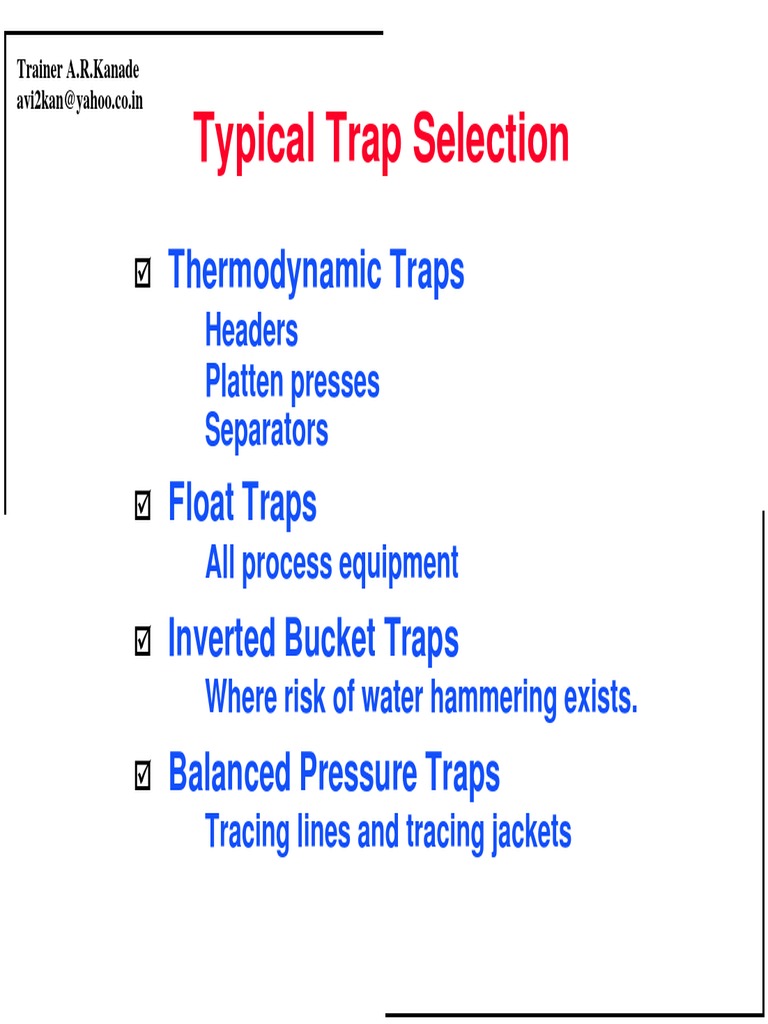 Trainer A.R.Kanade
avi2kan@yahoo.co.in

Typical Trap Selection

☑ Thermodynamic Traps
Headers
Platten presses
Separators

☑ Float Traps
All process equipment

☑ Inverted Bucket Traps
Where risk of water hammering exists.

☑ Balanced Pressure Traps
Tracing lines and tracing jackets